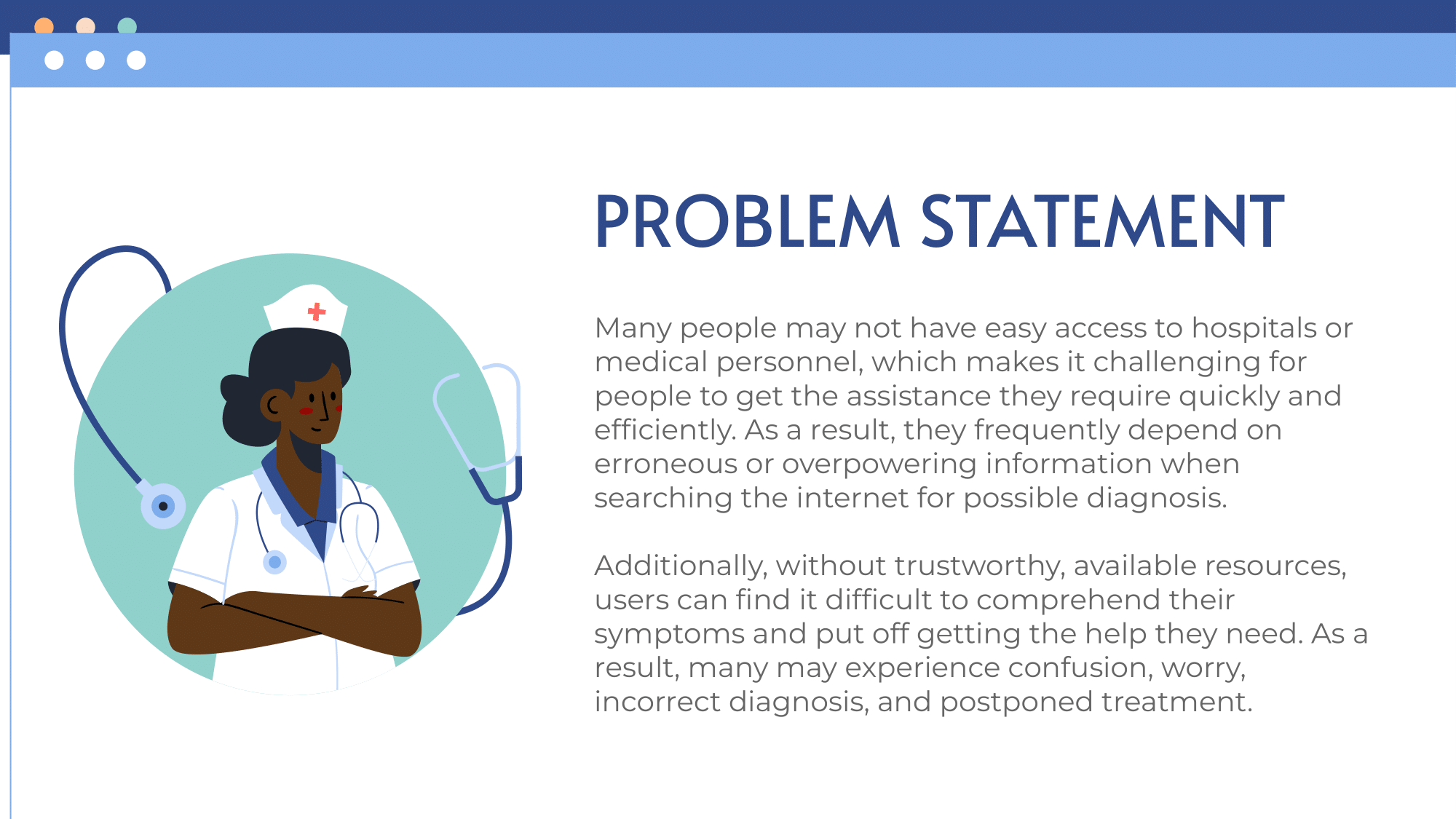 PROBLEM STATEMENT

Many people may not have easy access to hospitals or medical personnel, which makes it challenging for people to get the assistance they require quickly and efficiently. As a result, they frequently depend on erroneous or overpowering information when searching the internet for possible diagnosis.

Additionally, without trustworthy, available resources, users can find it difficult to comprehend their symptoms and put off getting the help they need. As a result, many may experience confusion, worry, incorrect diagnosis, and postponed treatment.